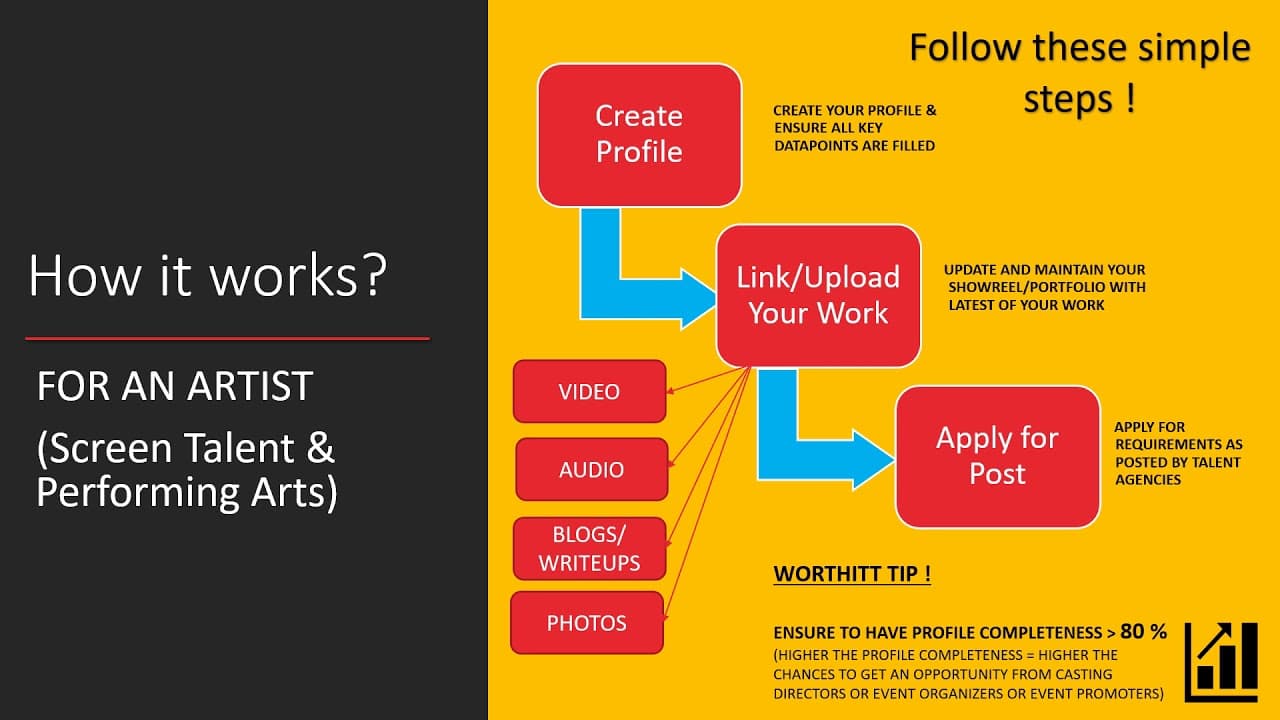 How it works?

FOR AN ARTIST

(Screen Talent & Performing Arts)

Follow these simple steps !

Create Profile

CREATE YOUR PROFILE & ENSURE ALL KEY DATAPOINTS ARE FILLED

Link/Upload Your Work

UPDATE AND MAINTAIN YOUR SHOWREEL/PORTFOLIO WITH LATEST OF YOUR WORK

VIDEO

AUDIO

BLOGS/ WRITEUPS

PHOTOS

Apply for Post

APPLY FOR REQUIREMENTS AS POSTED BY TALENT AGENCIES

WORTHITT TIP !

ENSURE TO HAVE PROFILE COMPLETENESS > 80 %

(HIGHER THE PROFILE COMPLETENESS = HIGHER THE CHANCES TO GET AN OPPORTUNITY FROM CASTING DIRECTORS OR EVENT ORGANIZERS OR EVENT PROMOTERS)